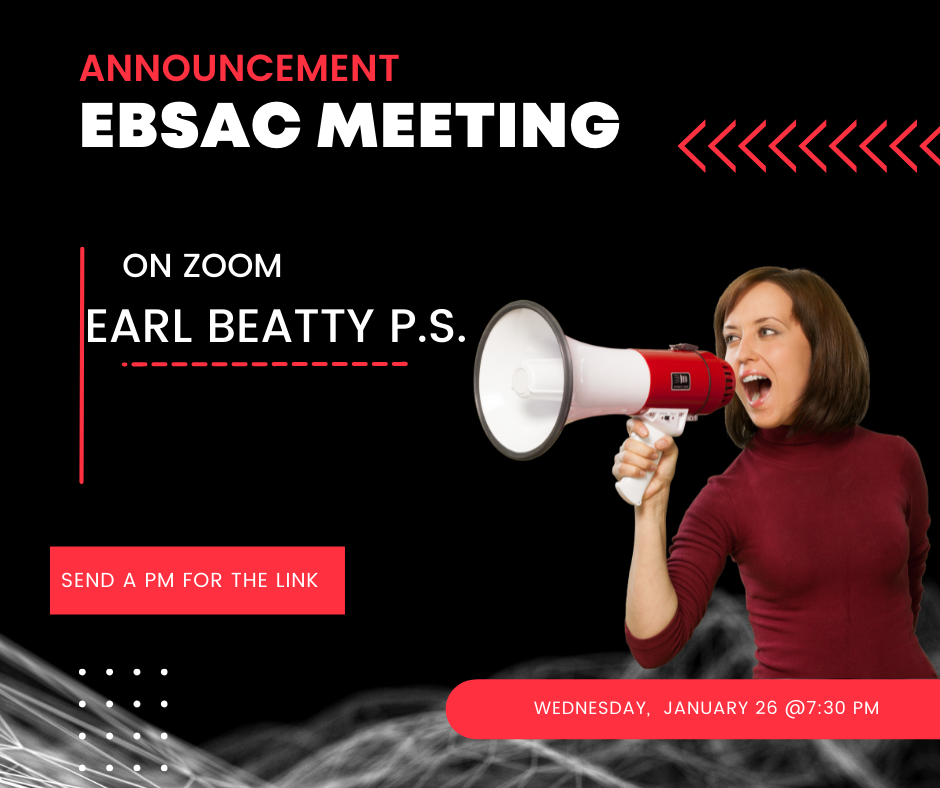 ANNOUNCEMENT
EBSAC MEETING

ON ZOOM
EARL BEATTY P.S.

SEND A PM FOR THE LINK

WEDNESDAY, JANUARY 26 @7:30 PM